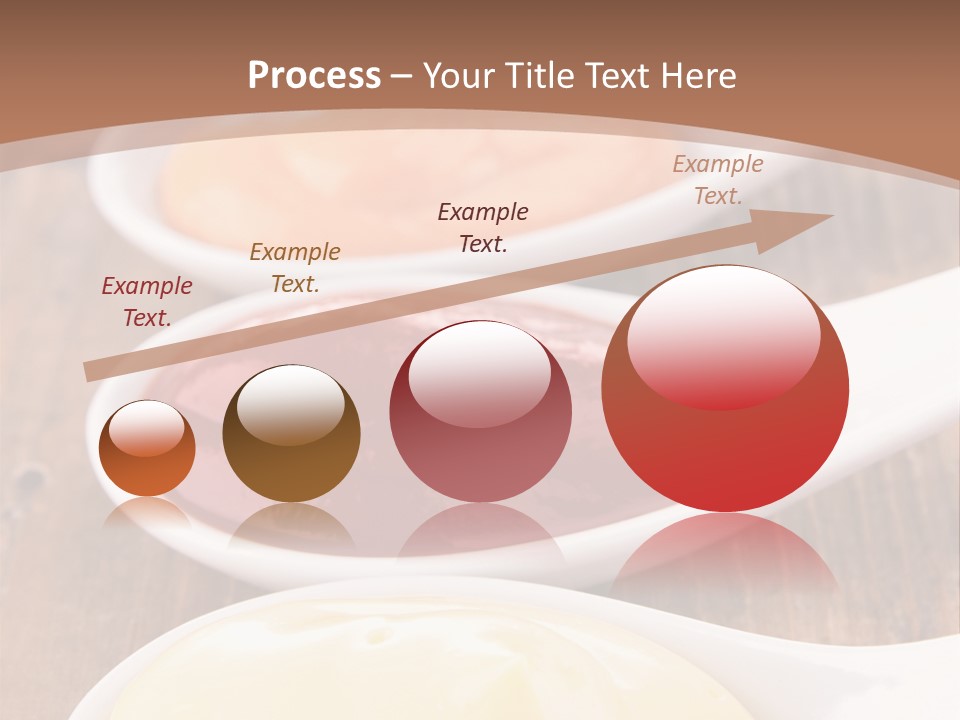 Process – Your Title Text Here

Example Text.

Example Text.

Example Text.

Example Text.